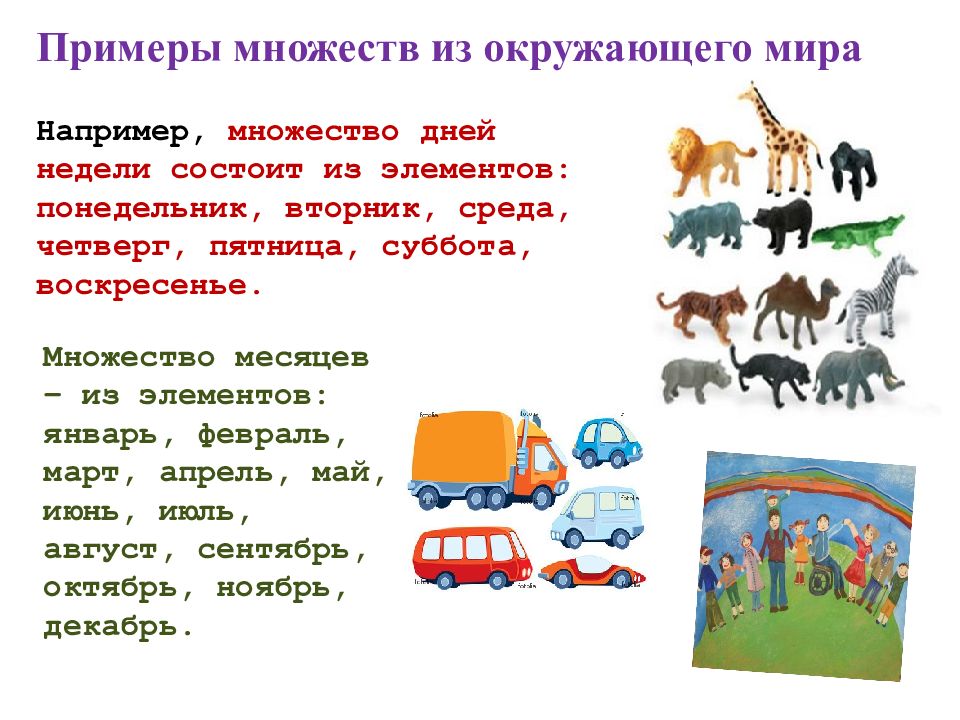 Примеры множеств из окружающего мира

Например, множество дней недели состоит из элементов: понедельник, вторник, среда, четверг, пятница, суббота, воскресенье.

Множество месяцев – из элементов: январь, февраль, март, апрель, май, июнь, июль, август, сентябрь, октябрь, ноябрь, декабрь.